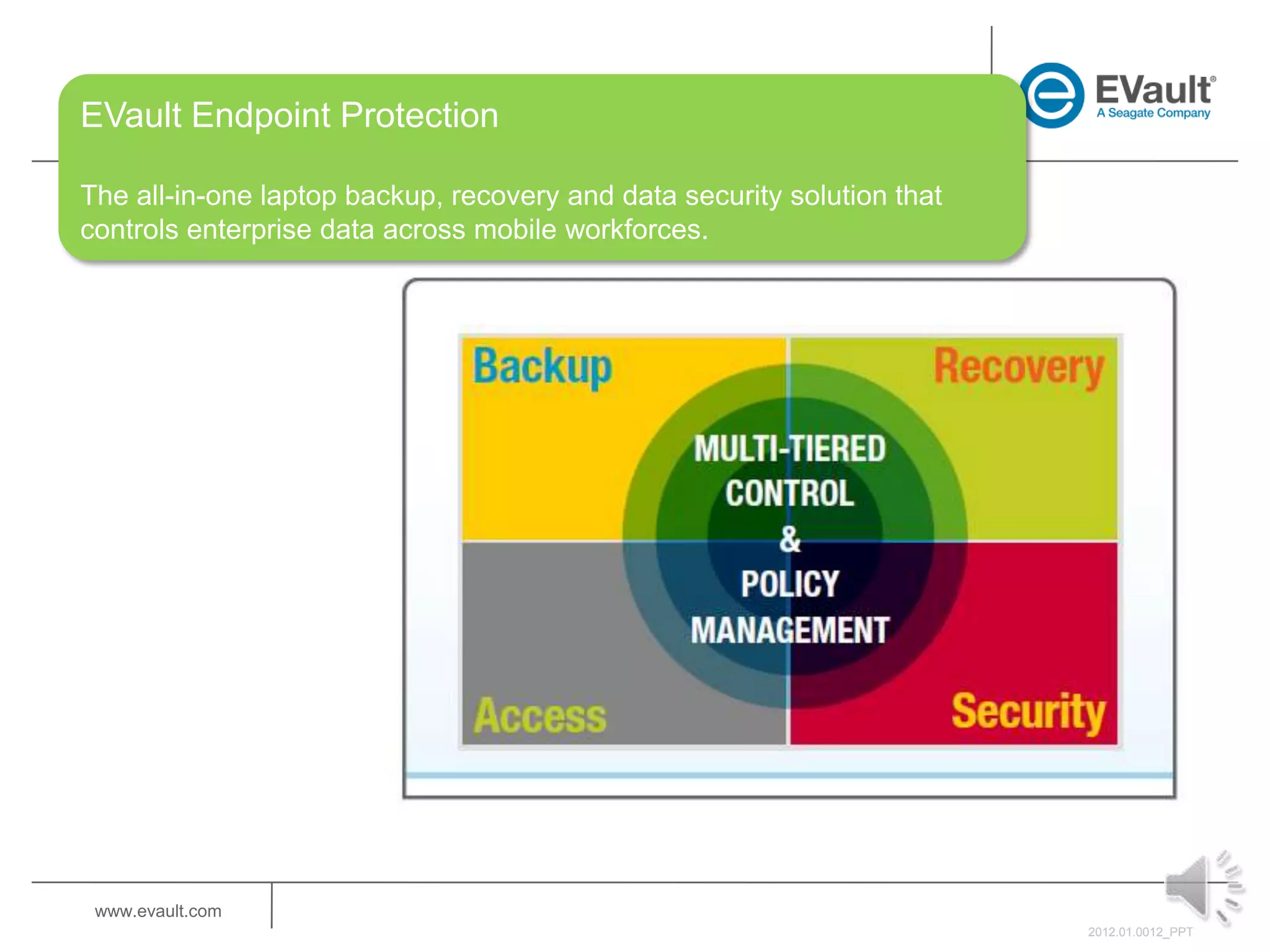 EVault Endpoint Protection

The all-in-one laptop backup, recovery and data security solution that controls enterprise data across mobile workforces.

EVault®
A Seagate Company

Backup

Recovery

MULTI-TIERED CONTROL & POLICY MANAGEMENT

Access

Security

www.evault.com

2012.01.0012_PPT